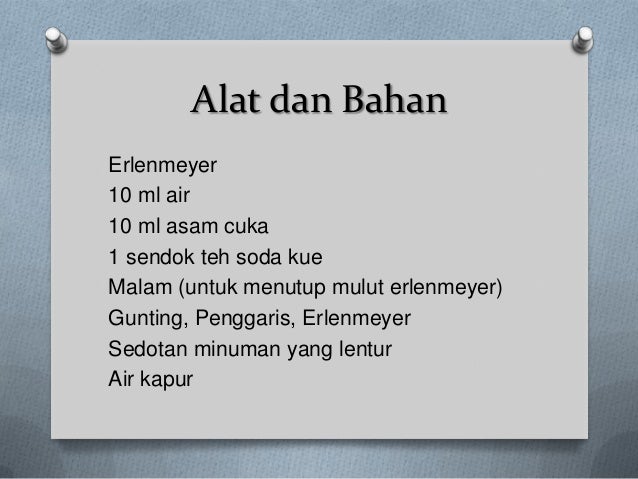 Alat dan Bahan

Erlenmeyer
10 ml air
10 ml asam cuka
1 sendok teh soda kue
Malam (untuk menutup mulut erlenmeyer)
Gunting, Penggaris, Erlenmeyer
Sedotan minuman yang lentur
Air kapur